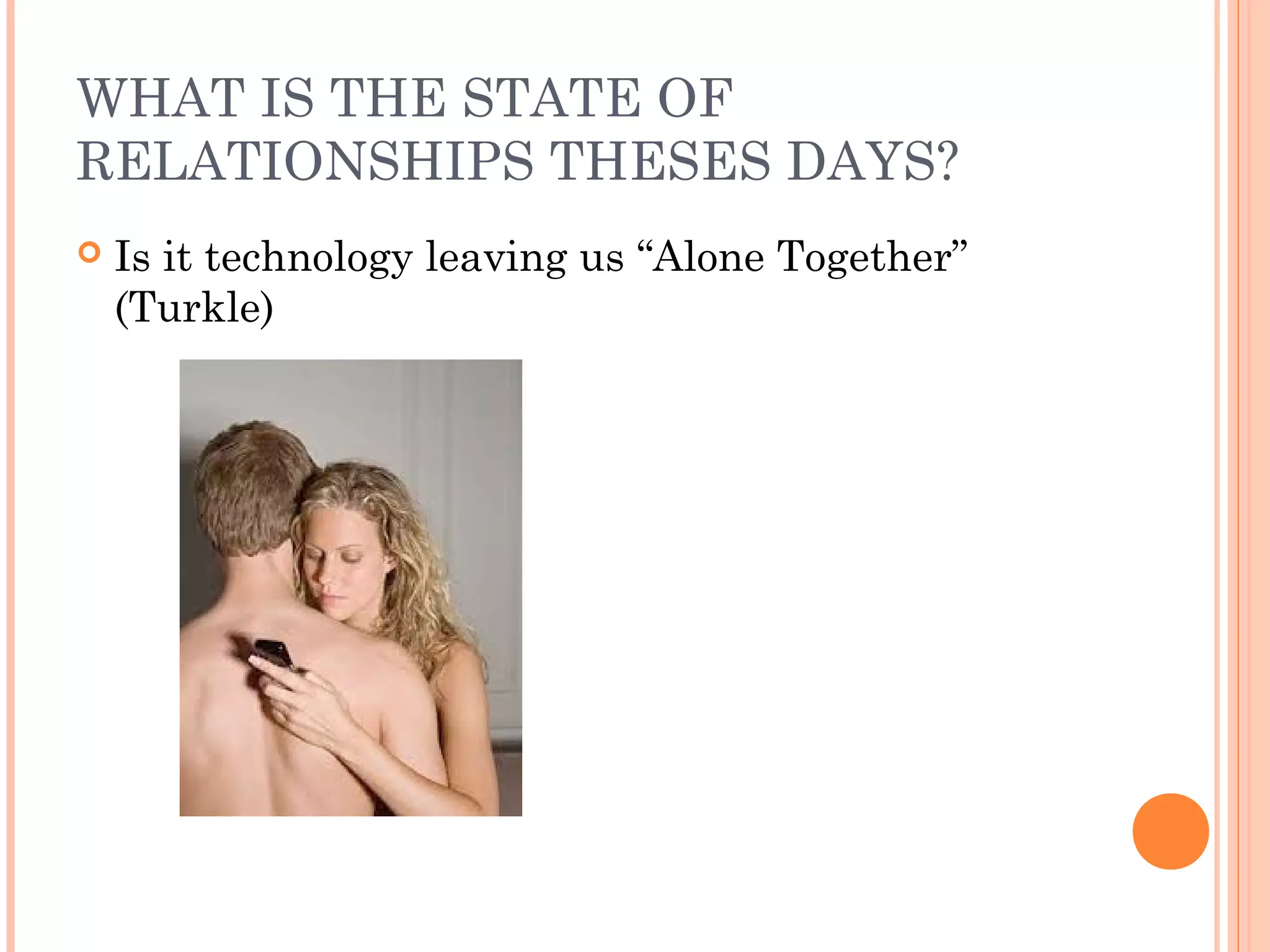 WHAT IS THE STATE OF RELATIONSHIPS THESES DAYS?

Is it technology leaving us “Alone Together” (Turkle)